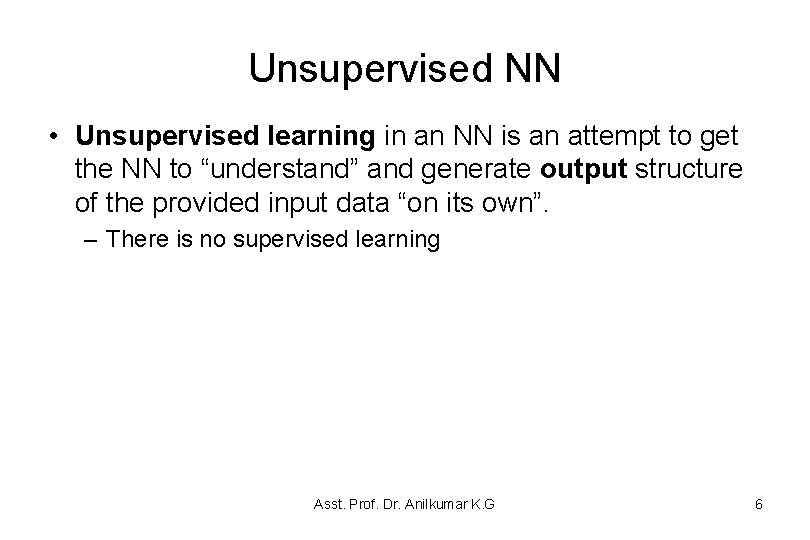 Unsupervised NN

• Unsupervised learning in an NN is an attempt to get the NN to “understand” and generate output structure of the provided input data “on its own”.

– There is no supervised learning

Asst. Prof. Dr. Anilkumar K.G

6